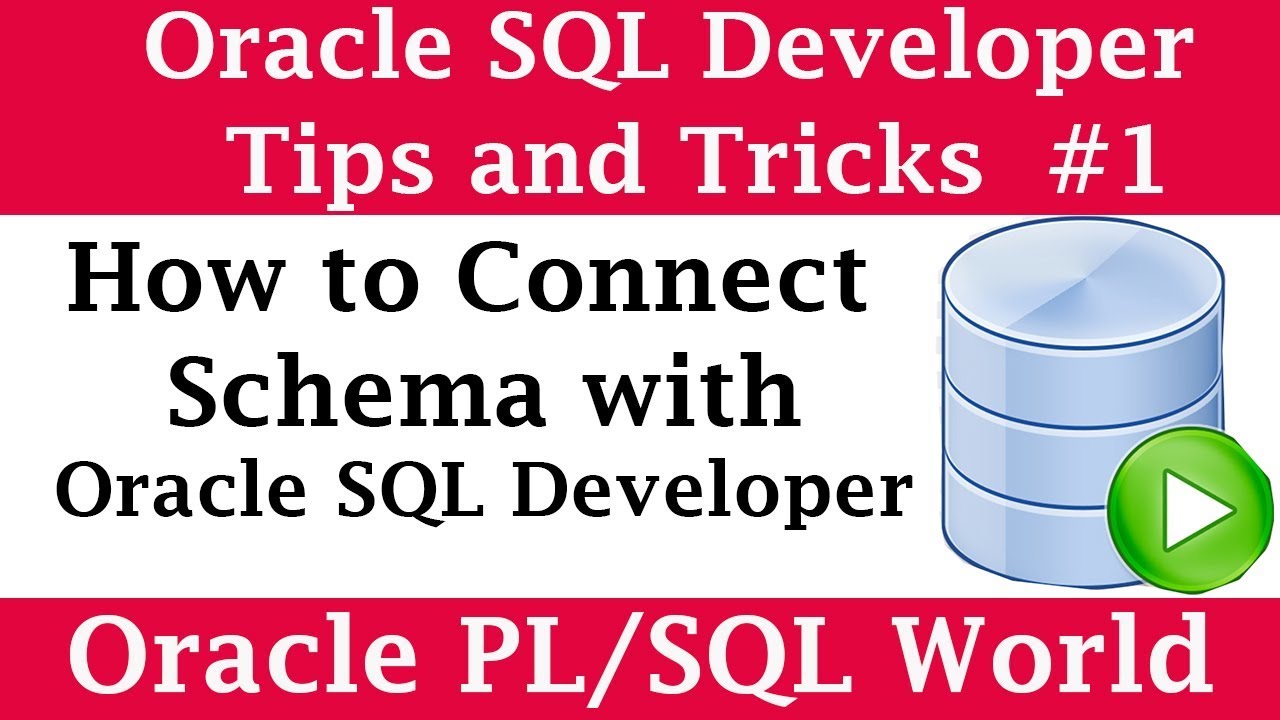 Oracle SQL Developer
Tips and Tricks #1

How to Connect
Schema with
Oracle SQL Developer

Oracle PL/SQL World